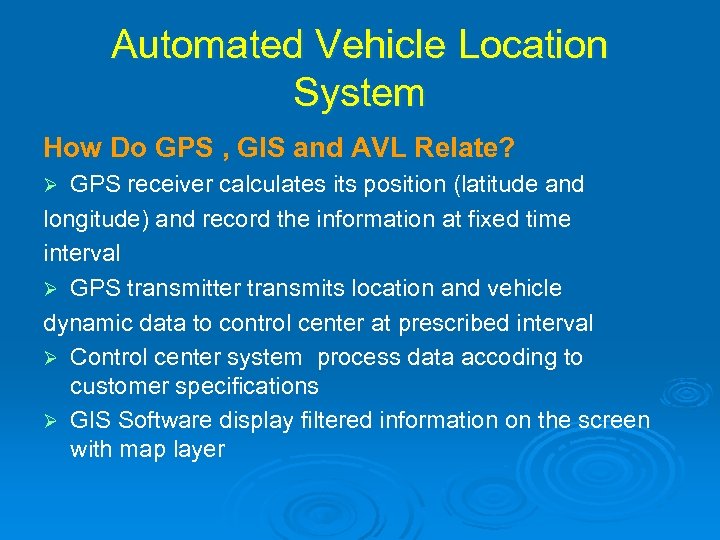 Automated Vehicle Location System

How Do GPS , GIS and AVL Relate?

➢ GPS receiver calculates its position (latitude and longitude) and record the information at fixed time interval

➢ GPS transmitter transmits location and vehicle dynamic data to control center at prescribed interval

➢ Control center system process data accoding to customer specifications

➢ GIS Software display filtered information on the screen with map layer